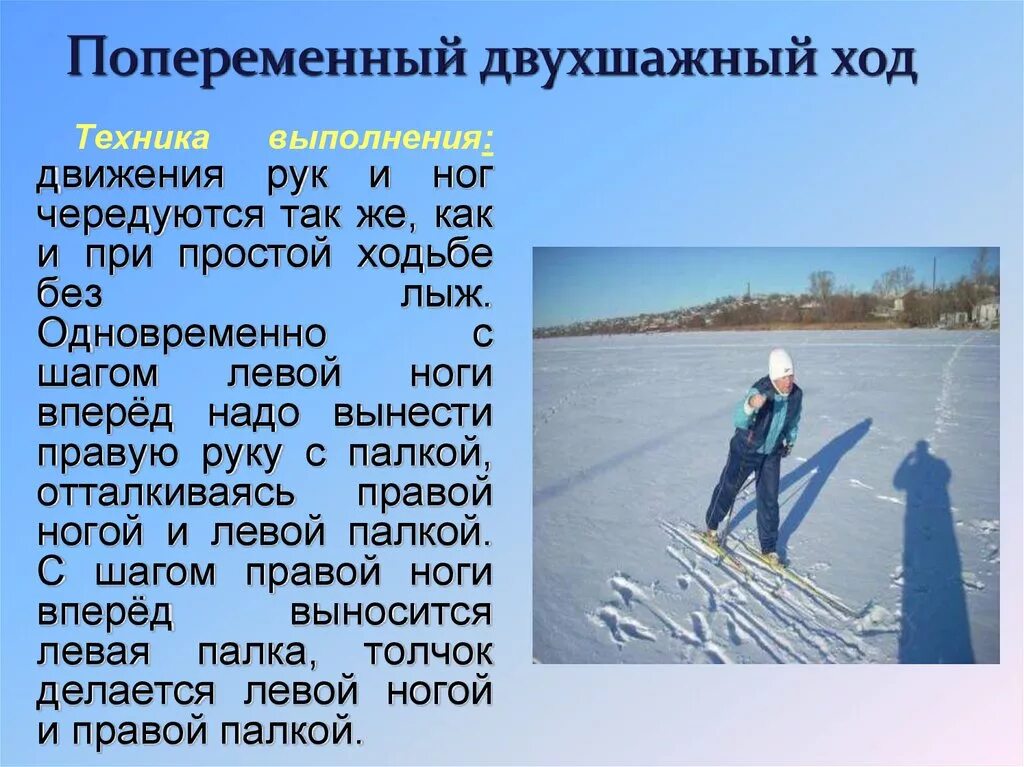 Попеременный двухшажный ход

Техника выполнения: движения рук и ног чередуются так же, как и при простой ходьбе без лыж. Одновременно с шагом левой ноги вперёд надо вынести правую руку с палкой, отталкиваясь правой ногой и левой палкой. С шагом правой ноги вперёд выносится левая палка, толчок делается левой ногой и правой палкой.